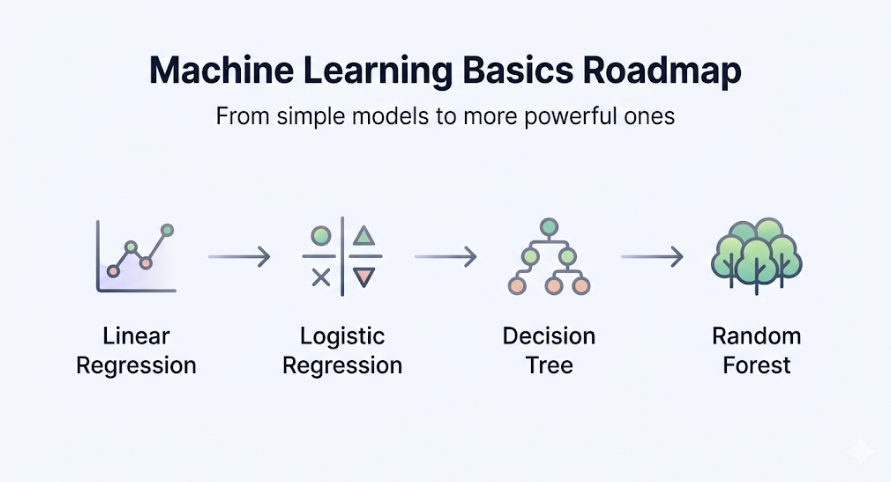 Machine Learning Basics Roadmap

From simple models to more powerful ones

Linear Regression

Logistic Regression

Decision Tree

Random Forest